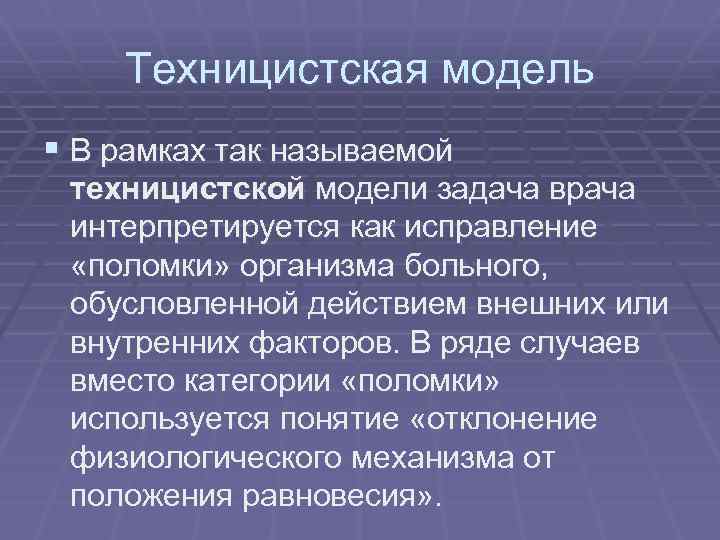 Техницистская модель

В рамках так называемой техницистской модели задача врача интерпретируется как исправление «поломки» организма больного, обусловленной действием внешних или внутренних факторов. В ряде случаев вместо категории «поломки» используется понятие «отклонение физиологического механизма от положения равновесия».